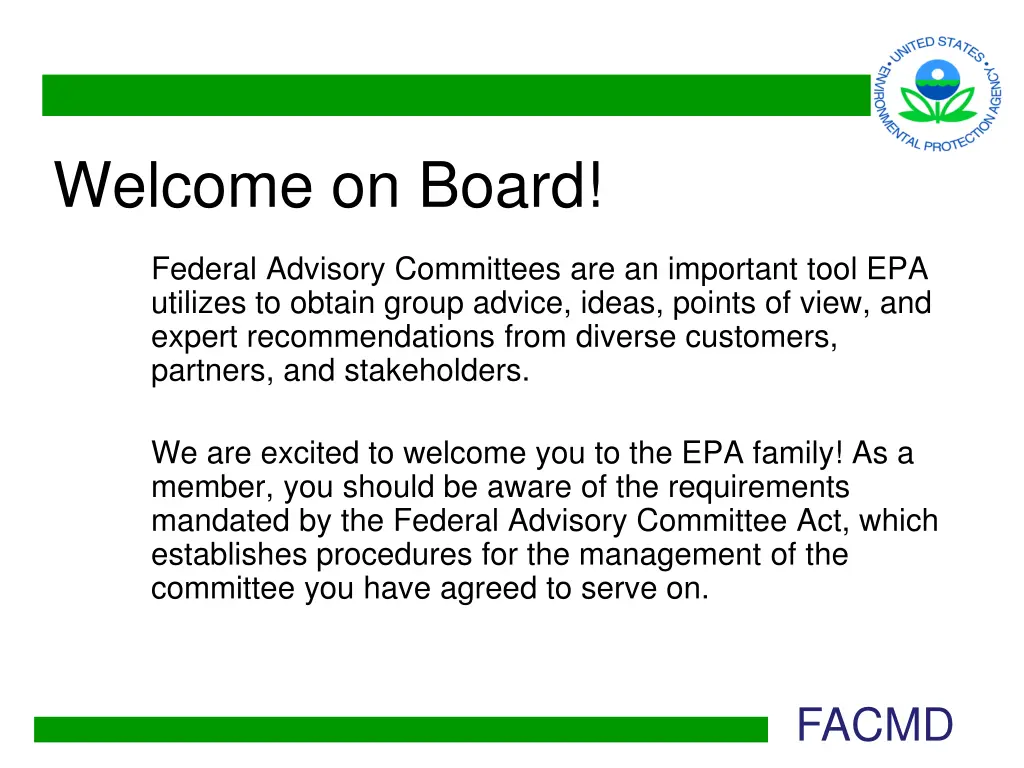 UNITED STATES ENVIRONMENTAL PROTECTION AGENCY

Welcome on Board!

Federal Advisory Committees are an important tool EPA utilizes to obtain group advice, ideas, points of view, and expert recommendations from diverse customers, partners, and stakeholders.

We are excited to welcome you to the EPA family! As a member, you should be aware of the requirements mandated by the Federal Advisory Committee Act, which establishes procedures for the management of the committee you have agreed to serve on.

FACMD